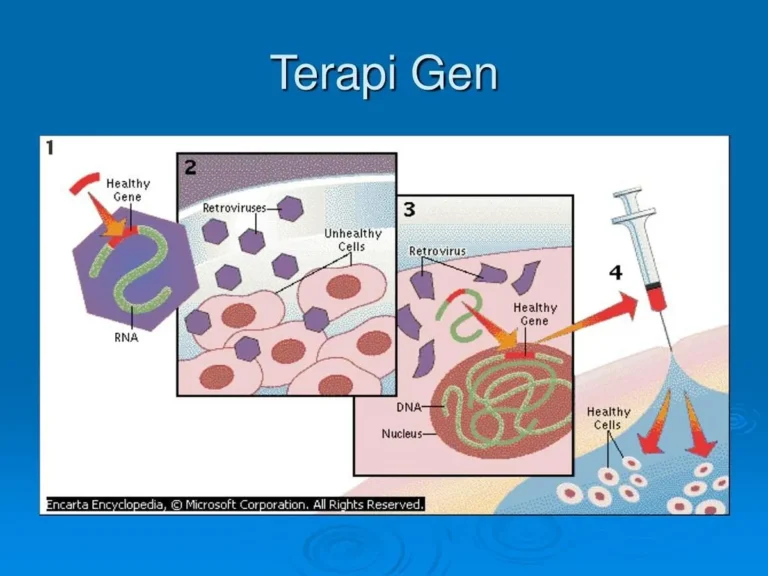 Terapi Gen

1

Healthy Gene

RNA

2

Retroviruses

Unhealthy Cells

3

Retrovirus

Healthy Gene

DNA

Nucleus

4

Healthy Cells

Encarta Encyclopedia, © Microsoft Corporation. All Rights Reserved.